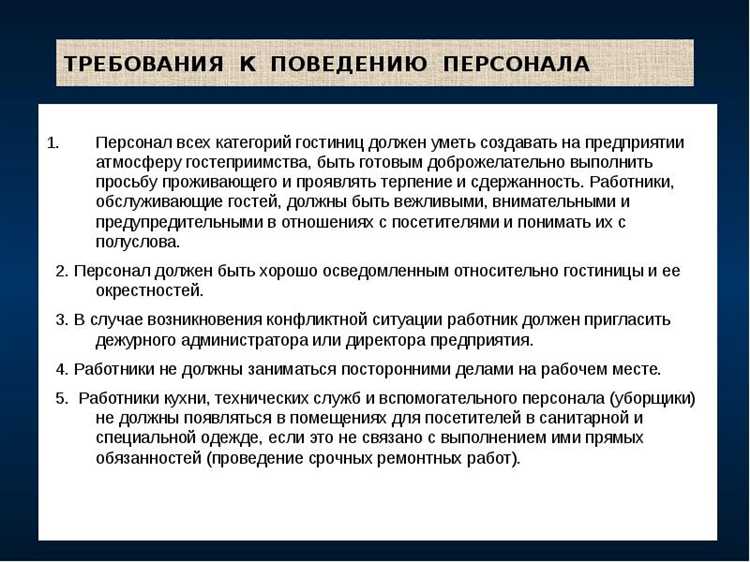 ТРЕБОВАНИЯ К ПОВЕДЕНИЮ ПЕРСОНАЛА

1. Персонал всех категорий гостиниц должен уметь создавать на предприятии атмосферу гостеприимства, быть готовым доброжелательно выполнить просьбу проживающего и проявлять терпение и сдержанность. Работники, обслуживающие гостей, должны быть вежливыми, внимательными и предупредительными в отношениях с посетителями и понимать их с полуслова.

2. Персонал должен быть хорошо осведомленным относительно гостиницы и ее окрестностей.

3. В случае возникновения конфликтной ситуации работник должен пригласить дежурного администратора или директора предприятия.

4. Работники не должны заниматься посторонними делами на рабочем месте.

5. Работники кухни, технических служб и вспомогательного персонала (уборщики) не должны появляться в помещениях для посетителей в санитарной и специальной одежде, если это не связано с выполнением ими прямых обязанностей (проведение срочных ремонтных работ).